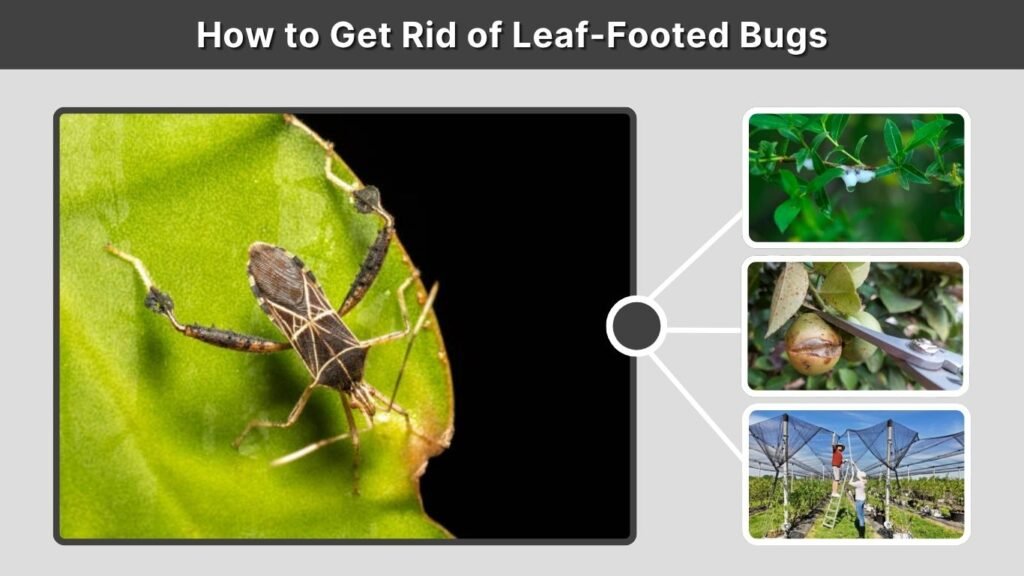 How to Get Rid of Leaf-Footed Bugs